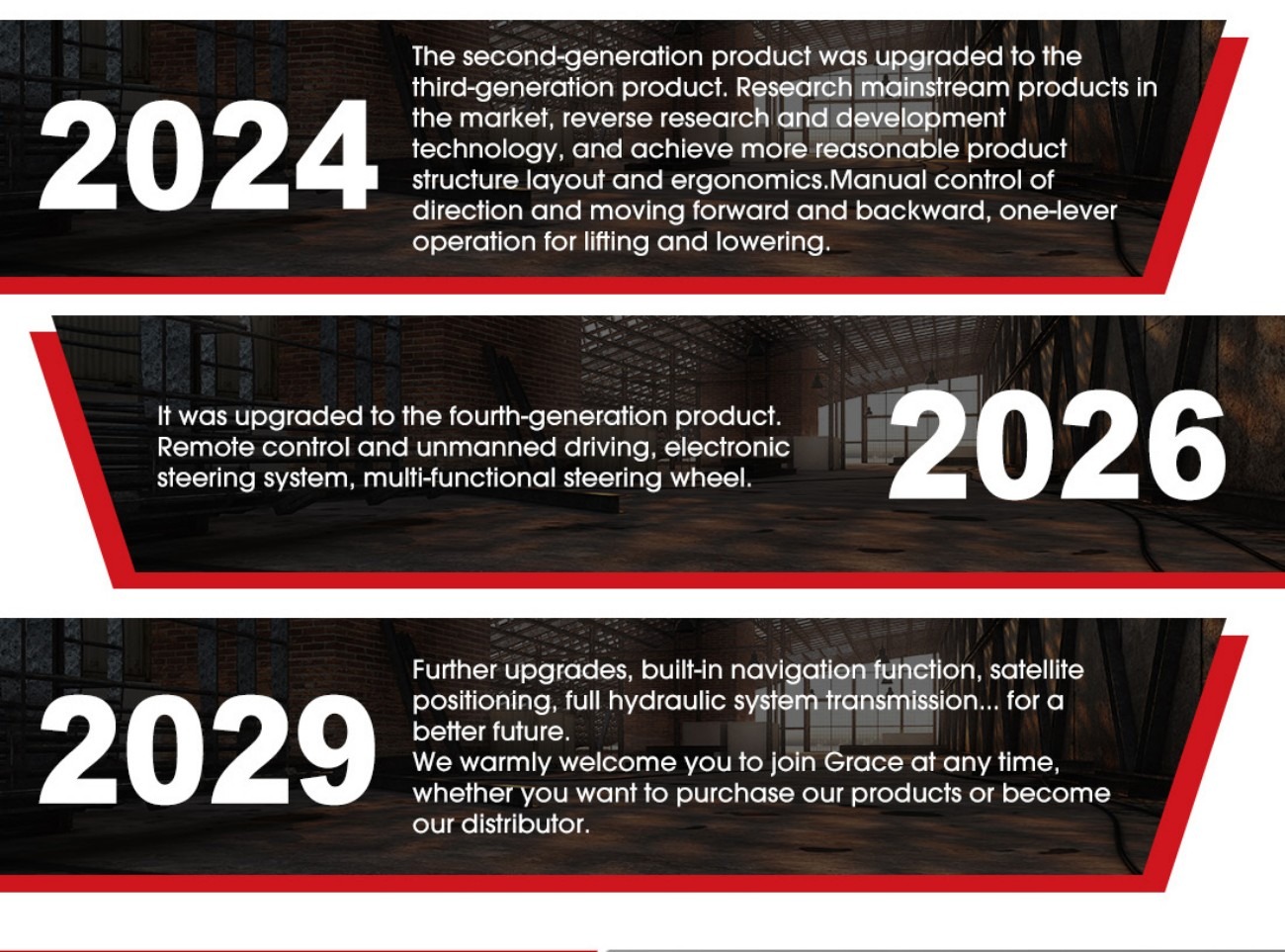 2024

The second-generation product was upgraded to the third-generation product. Research mainstream products in the market, reverse research and development technology, and achieve more reasonable product structure layout and ergonomics.Manual control of direction and moving forward and backward, one-lever operation for lifting and lowering.

It was upgraded to the fourth-generation product. Remote control and unmanned driving, electronic steering system, multi-functional steering wheel.

2026

2029

Further upgrades, built-in navigation function, satellite positioning, full hydraulic system transmission... for a better future.
We warmly welcome you to join Grace at any time, whether you want to purchase our products or become our distributor.